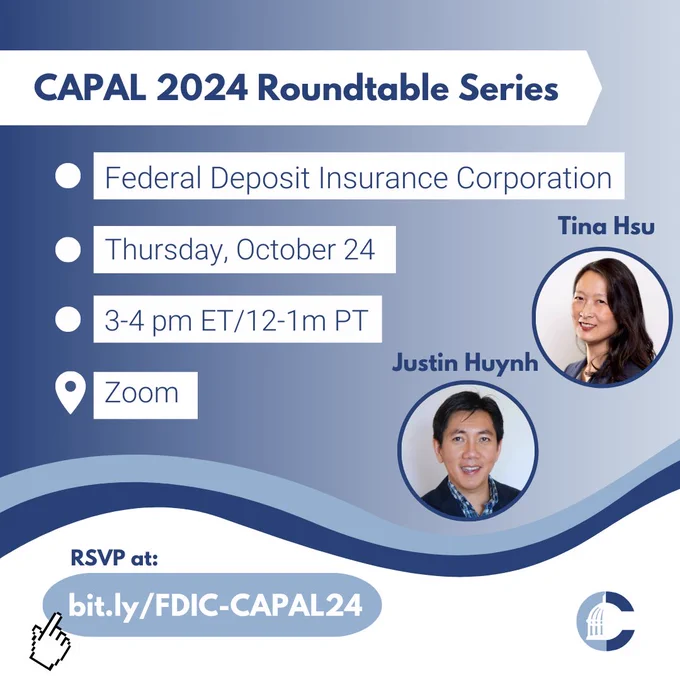 CAPAL 2024 Roundtable Series

Federal Deposit Insurance Corporation

Thursday, October 24

3-4 pm ET/12-1m PT

Zoom

Tina Hsu

Justin Huynh

RSVP at:

bit.ly/FDIC-CAPAL24